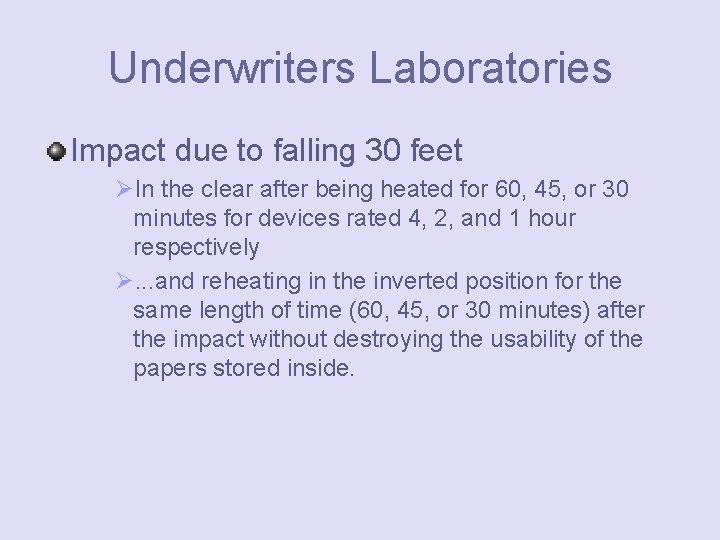 Underwriters Laboratories

Impact due to falling 30 feet

In the clear after being heated for 60, 45, or 30 minutes for devices rated 4, 2, and 1 hour respectively

...and reheating in the inverted position for the same length of time (60, 45, or 30 minutes) after the impact without destroying the usability of the papers stored inside.